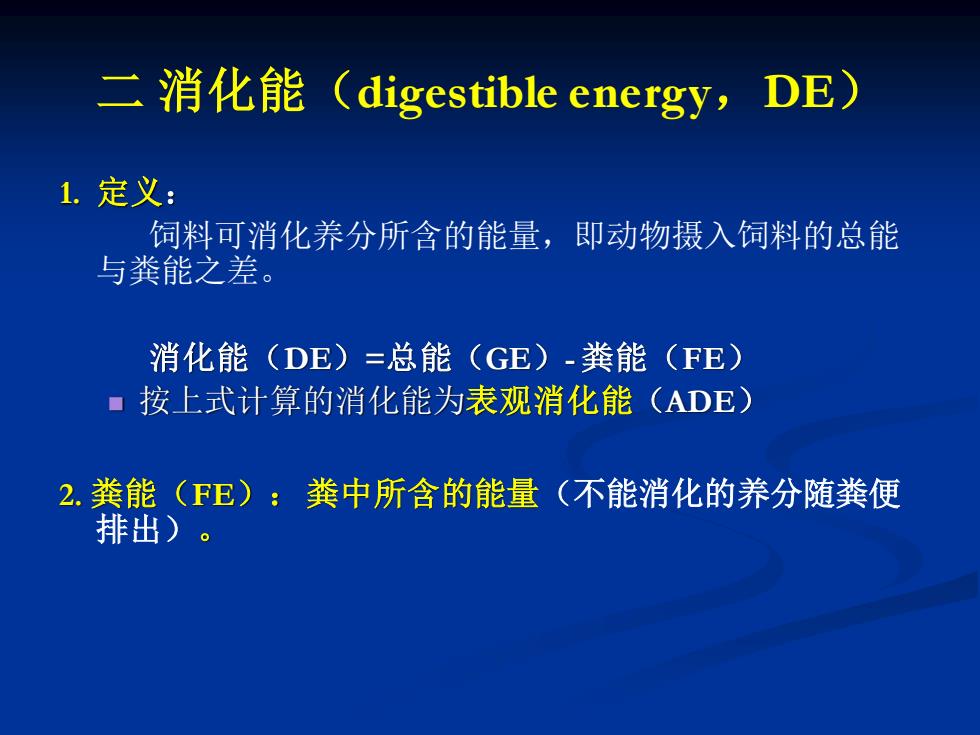 二 消化能（digestible energy，DE）

1. 定义：
饲料可消化养分所含的能量，即动物摄入饲料的总能与粪能之差。

消化能（DE）=总能（GE）- 粪能（FE）

■ 按上式计算的消化能为表观消化能（ADE）

2. 粪能（FE）：粪中所含的能量（不能消化的养分随粪便排出）。